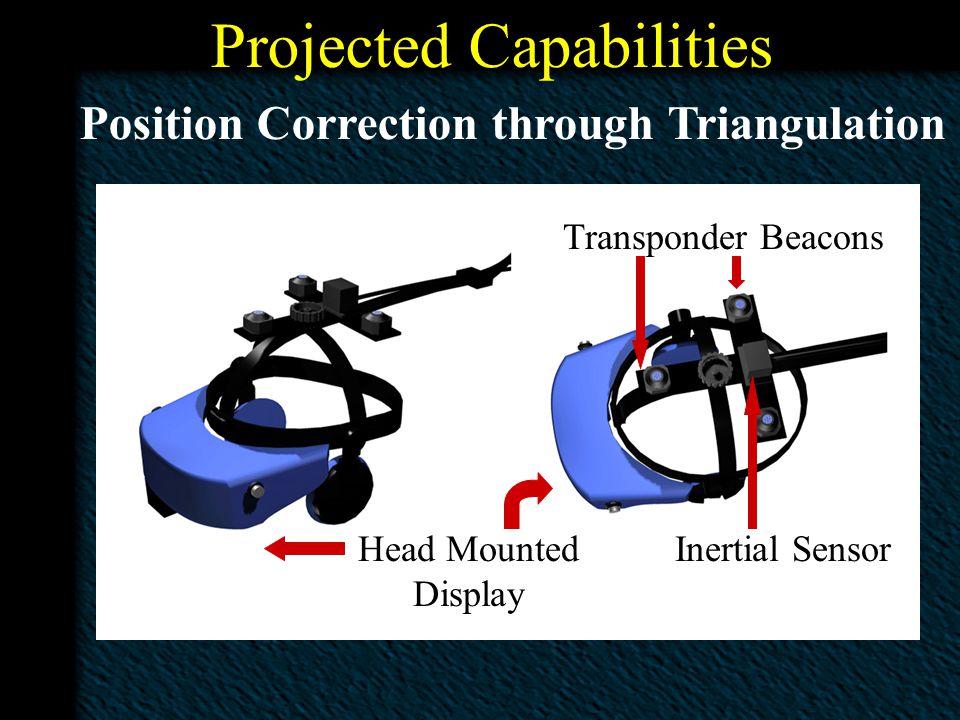 Projected Capabilities

Position Correction through Triangulation

Transponder Beacons

Head Mounted Display

Inertial Sensor